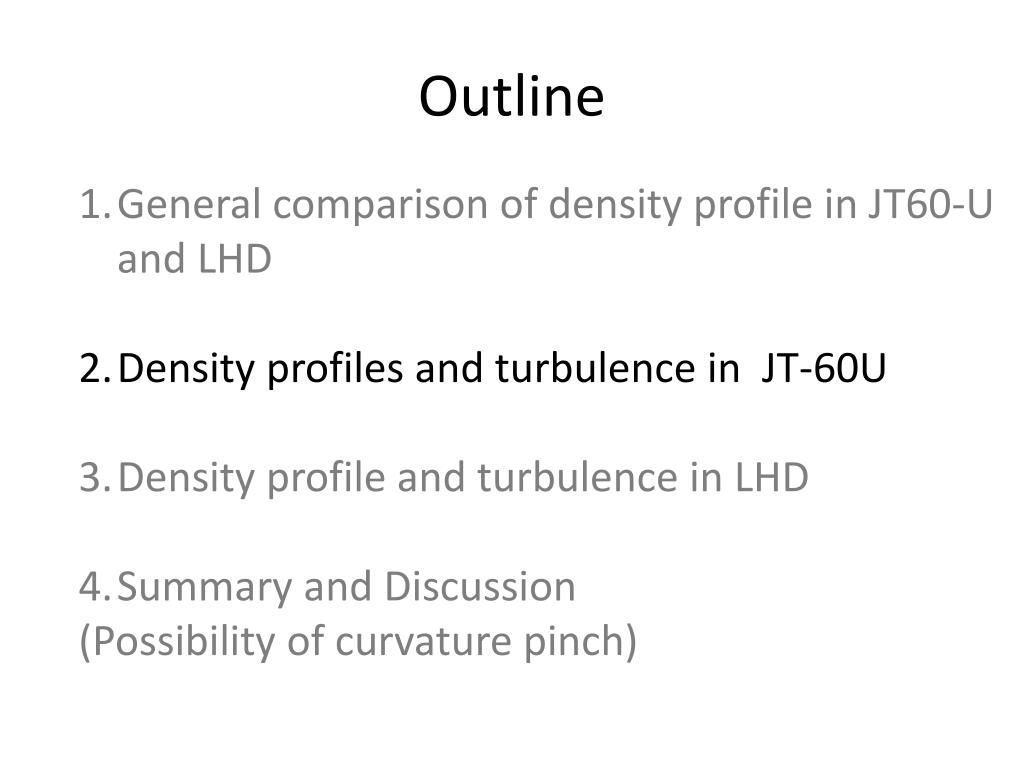 Outline

1. General comparison of density profile in JT60-U and LHD

2. Density profiles and turbulence in JT-60U

3. Density profile and turbulence in LHD

4. Summary and Discussion
(Possibility of curvature pinch)